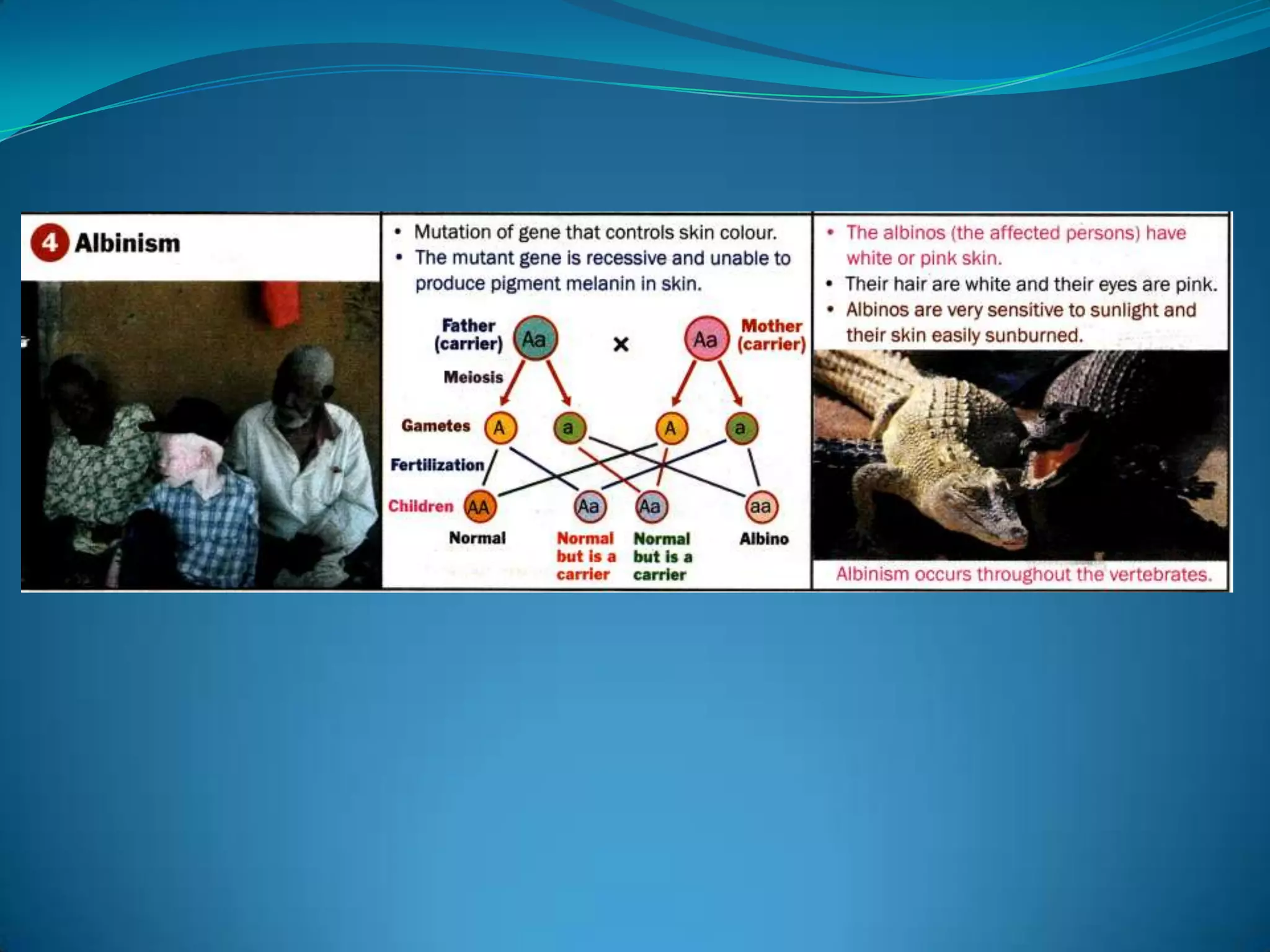 4 Albinism

• Mutation of gene that controls skin colour.
• The mutant gene is recessive and unable to produce pigment melanin in skin.

Father (carrier) Aa × Aa Mother (carrier)

Meiosis

Gametes A a A a

Fertilization

Children AA Aa Aa aa

Normal

Normal but is a carrier

Normal but is a carrier

Albino

• The albinos (the affected persons) have white or pink skin.
• Their hair are white and their eyes are pink.
• Albinos are very sensitive to sunlight and their skin easily sunburned.

Albinism occurs throughout the vertebrates.